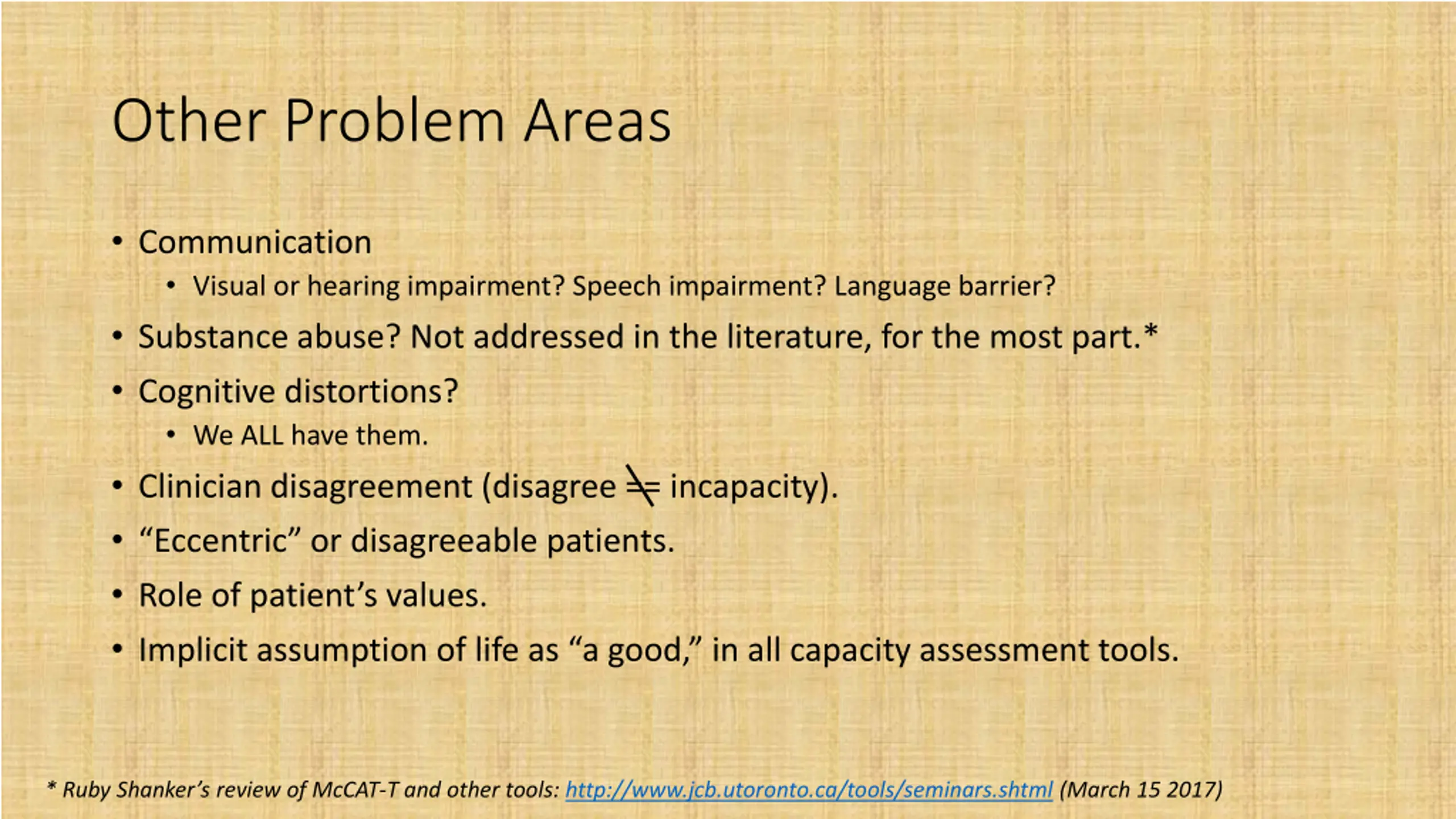 Other Problem Areas

• Communication
  • Visual or hearing impairment? Speech impairment? Language barrier?
• Substance abuse? Not addressed in the literature, for the most part.*
• Cognitive distortions?
  • We ALL have them.
• Clinician disagreement (disagree $\neq$ incapacity).
• “Eccentric” or disagreeable patients.
• Role of patient’s values.
• Implicit assumption of life as “a good,” in all capacity assessment tools.

* Ruby Shanker’s review of McCAT-T and other tools: http://www.jcb.utoronto.ca/tools/seminars.shtml (March 15 2017)